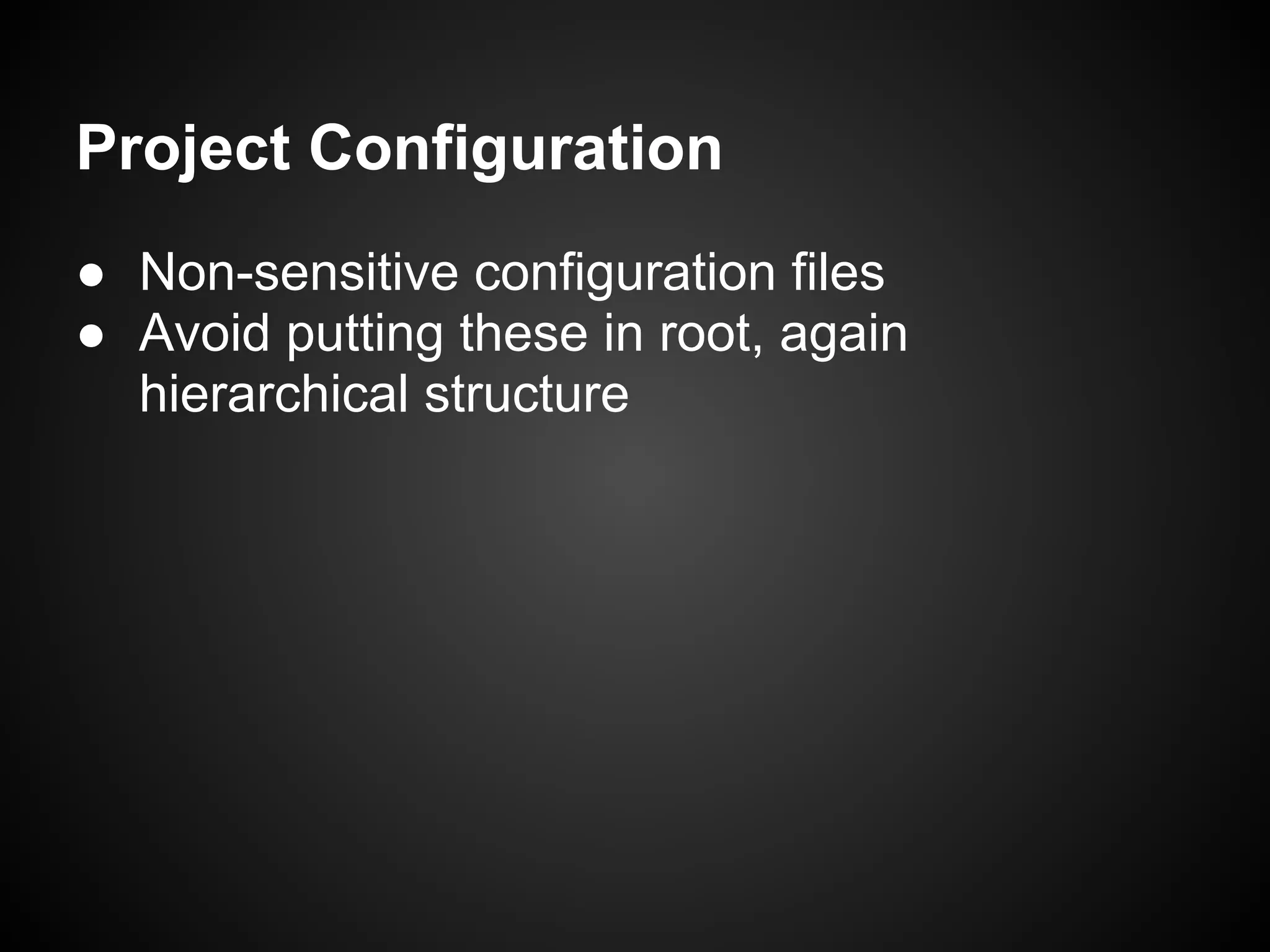 Project Configuration

● Non-sensitive configuration files
● Avoid putting these in root, again hierarchical structure